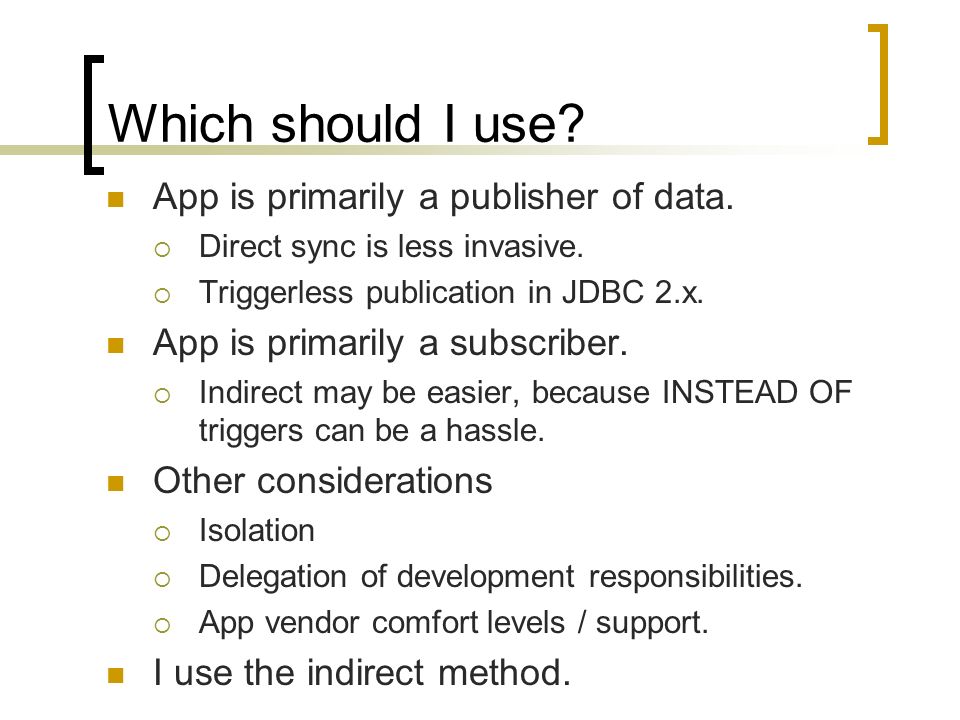 Which should I use?

App is primarily a publisher of data.

Direct sync is less invasive.

Triggerless publication in JDBC 2.x.

App is primarily a subscriber.

Indirect may be easier, because INSTEAD OF triggers can be a hassle.

Other considerations

Isolation

Delegation of development responsibilities.

App vendor comfort levels / support.

I use the indirect method.